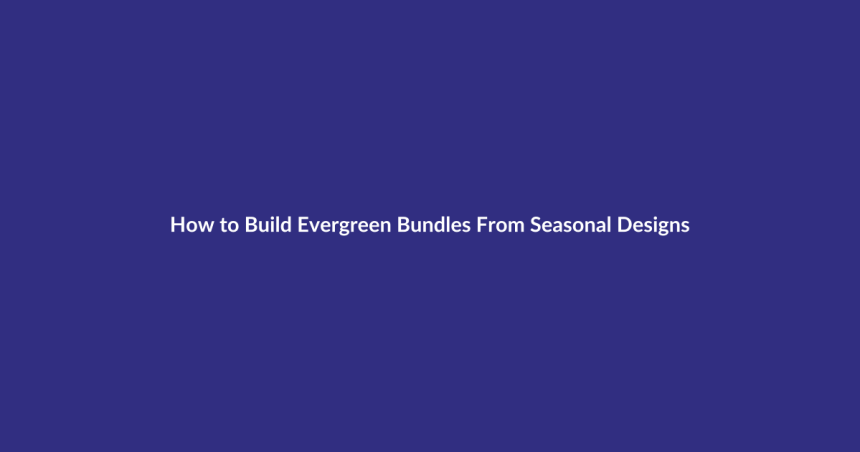 How to Build Evergreen Bundles From Seasonal Designs